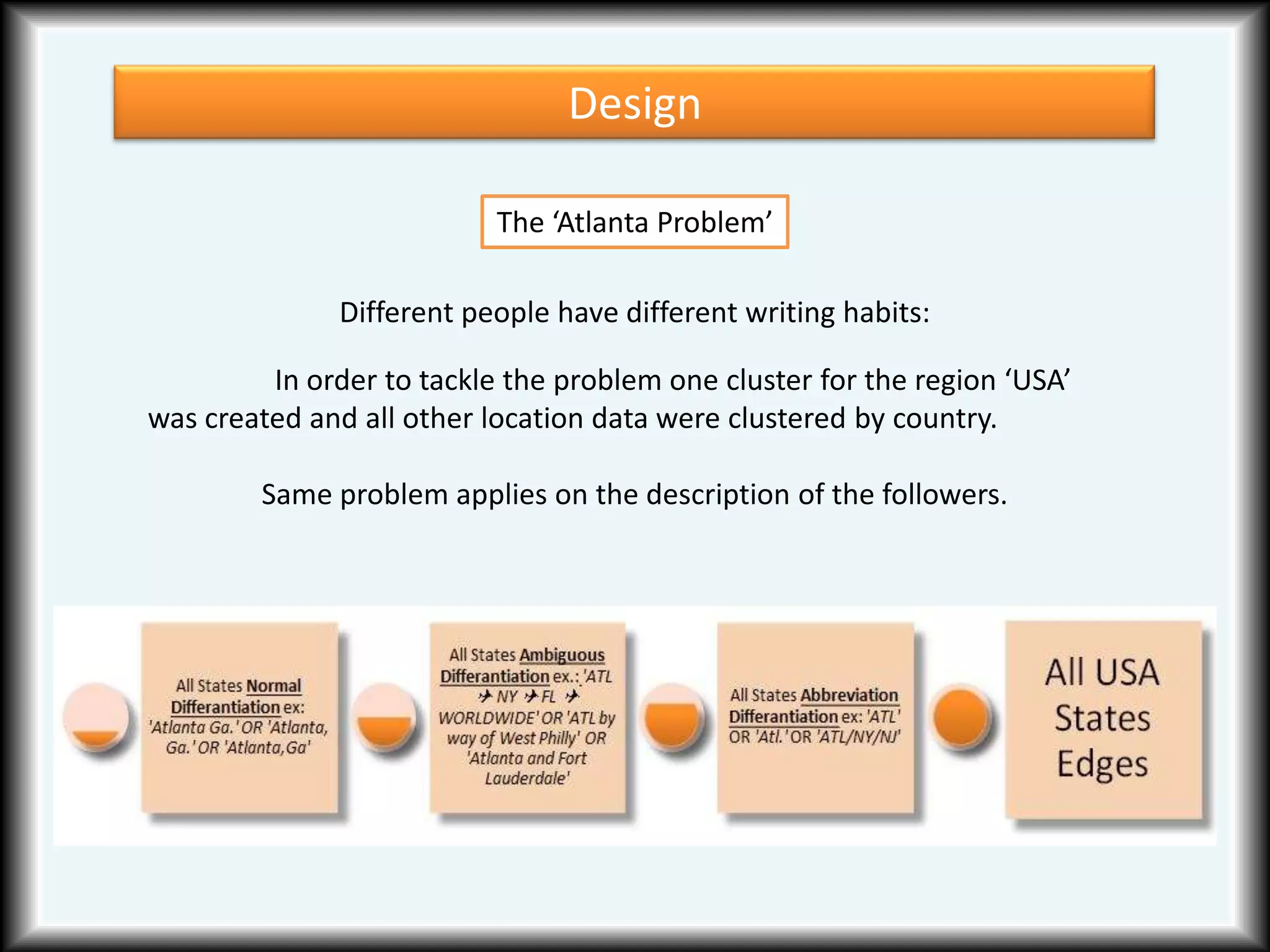 Design

The ‘Atlanta Problem’

Different people have different writing habits:

In order to tackle the problem one cluster for the region ‘USA’ was created and all other location data were clustered by country.

Same problem applies on the description of the followers.

All States Normal Differantiation ex: 'Atlanta Ga.' OR 'Atlanta, Ga.' OR 'Atlanta,Ga'

All States Ambiguous Differantiation ex.: 'ATL ✈ NY ✈ FL ✈ WORLDWIDE' OR 'ATL by way of West Philly' OR 'Atlanta and Fort Lauderdale'

All States Abbreviation Differantiation ex: 'ATL' OR 'Atl.' OR 'ATL/NY/NJ'

All USA States Edges